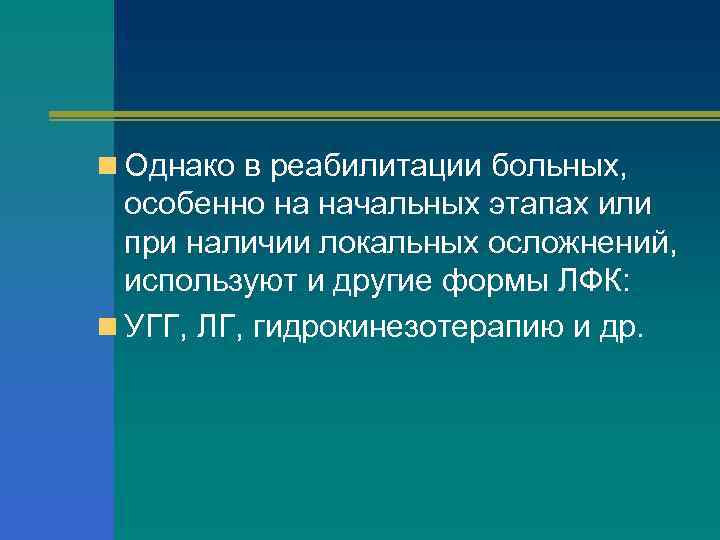 Однако в реабилитации больных, особенно на начальных этапах или при наличии локальных осложнений, используют и другие формы ЛФК:

УГГ, ЛГ, гидрокинезотерапию и др.